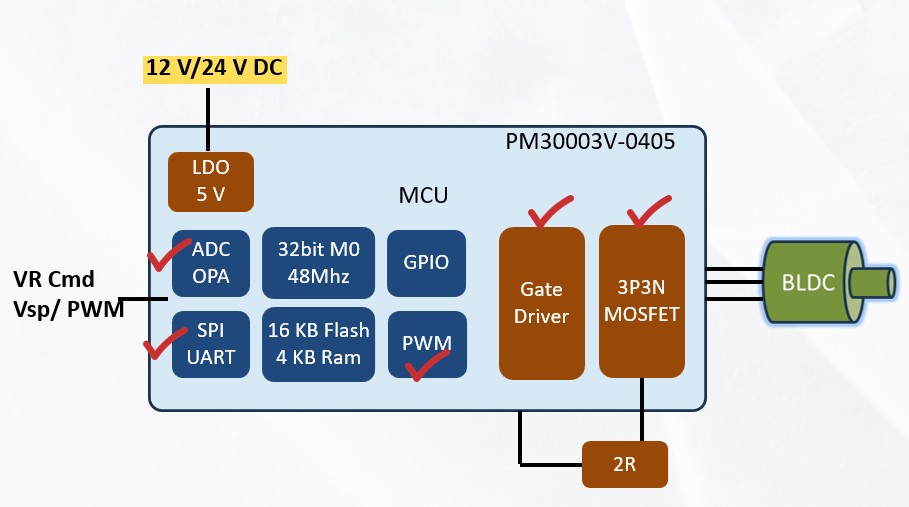 12 V/24 V DC

PM30003V-0405

LDO
5 V

MCU

VR Cmd
Vsp/ PWM

ADC
OPA

32bit M0
48Mhz

GPIO

SPI
UART

16 KB Flash
4 KB Ram

PWM

Gate
Driver

3P3N
MOSFET

BLDC

2R